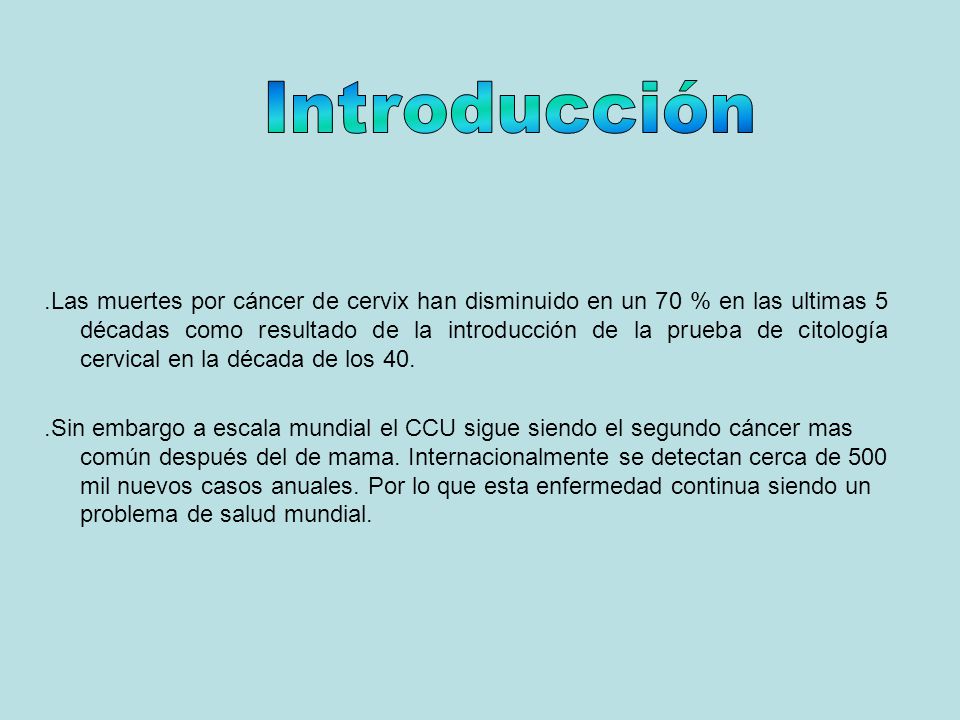 Introducción

.Las muertes por cáncer de cervix han disminuido en un 70 % en las ultimas 5 décadas como resultado de la introducción de la prueba de citología cervical en la década de los 40.

.Sin embargo a escala mundial el CCU sigue siendo el segundo cáncer mas común después del de mama. Internacionalmente se detectan cerca de 500 mil nuevos casos anuales. Por lo que esta enfermedad continua siendo un problema de salud mundial.